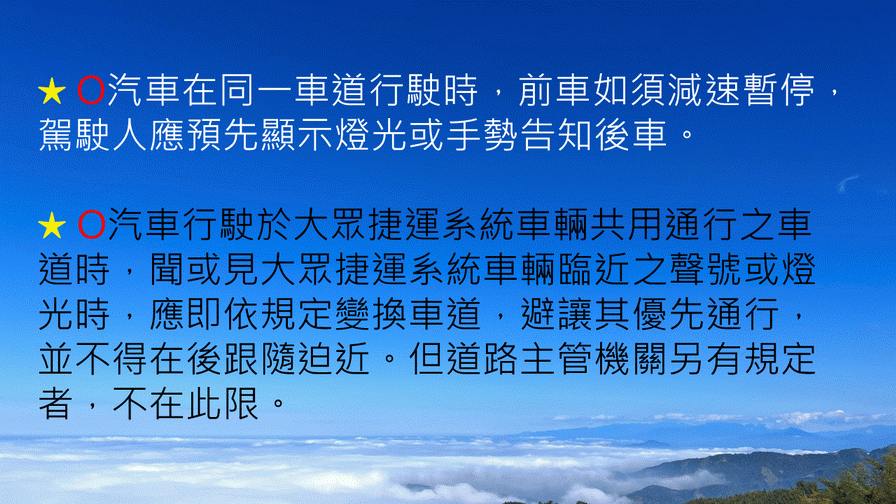 ★ O汽車在同一車道行駛時，前車如須減速暫停，駕駛人應預先顯示燈光或手勢告知後車。

★ O汽車行駛於大眾捷運系統車輛共用通行之車道時，聞或見大眾捷運系統車輛臨近之聲號或燈光時，應即依規定變換車道，避讓其優先通行，並不得在後跟隨迫近。但道路主管機關另有規定者，不在此限。